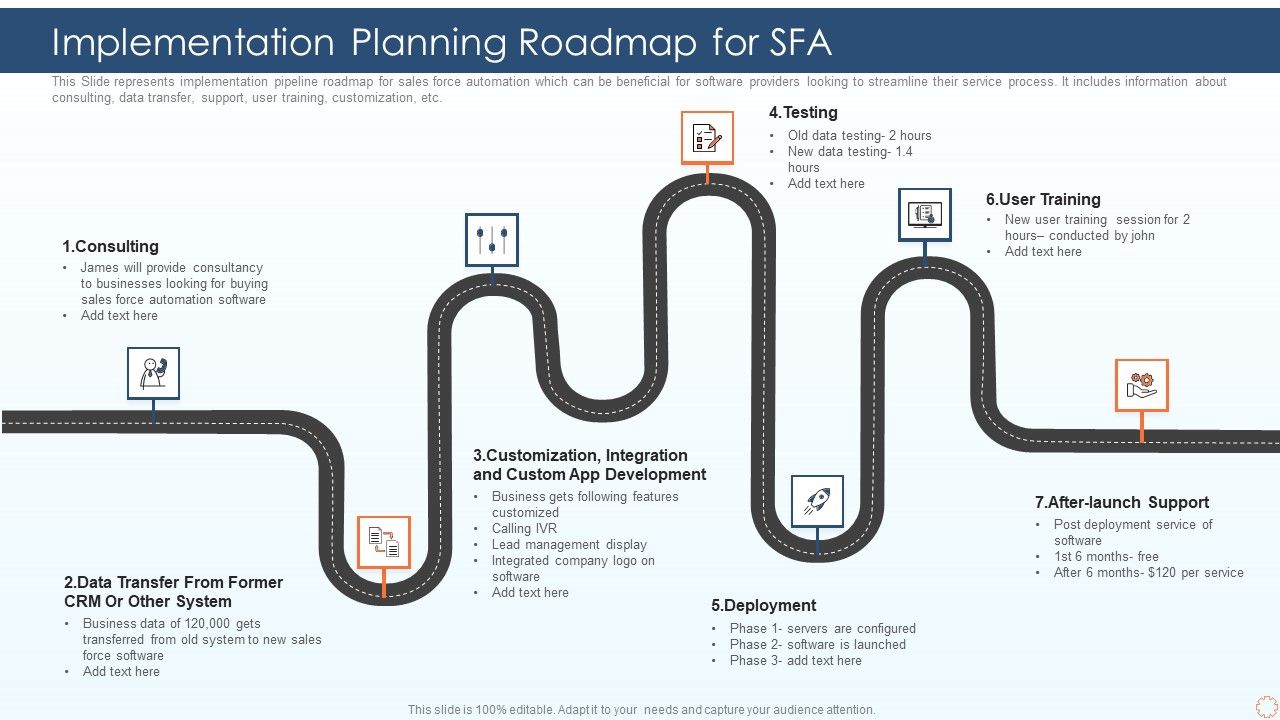 Implementation Planning Roadmap for SFA

This Slide represents implementation pipeline roadmap for sales force automation which can be beneficial for software providers looking to streamline their service process. It includes information about consulting, data transfer, support, user training, customization, etc.

1.Consulting
• James will provide consultancy to businesses looking for buying sales force automation software
• Add text here

2.Data Transfer From Former CRM Or Other System
• Business data of 120,000 gets transferred from old system to new sales force software
• Add text here

3.Customization, Integration and Custom App Development
• Business gets following features customized
• Calling IVR
• Lead management display
• Integrated company logo on software
• Add text here

4.Testing
• Old data testing- 2 hours
• New data testing- 1.4 hours
• Add text here

5.Deployment
• Phase 1- servers are configured
• Phase 2- software is launched
• Phase 3- add text here

6.User Training
• New user training session for 2 hours– conducted by john
• Add text here

7.After-launch Support
• Post deployment service of software
• 1st 6 months- free
• After 6 months- $120 per service

This slide is 100% editable. Adapt it to your needs and capture your audience attention.